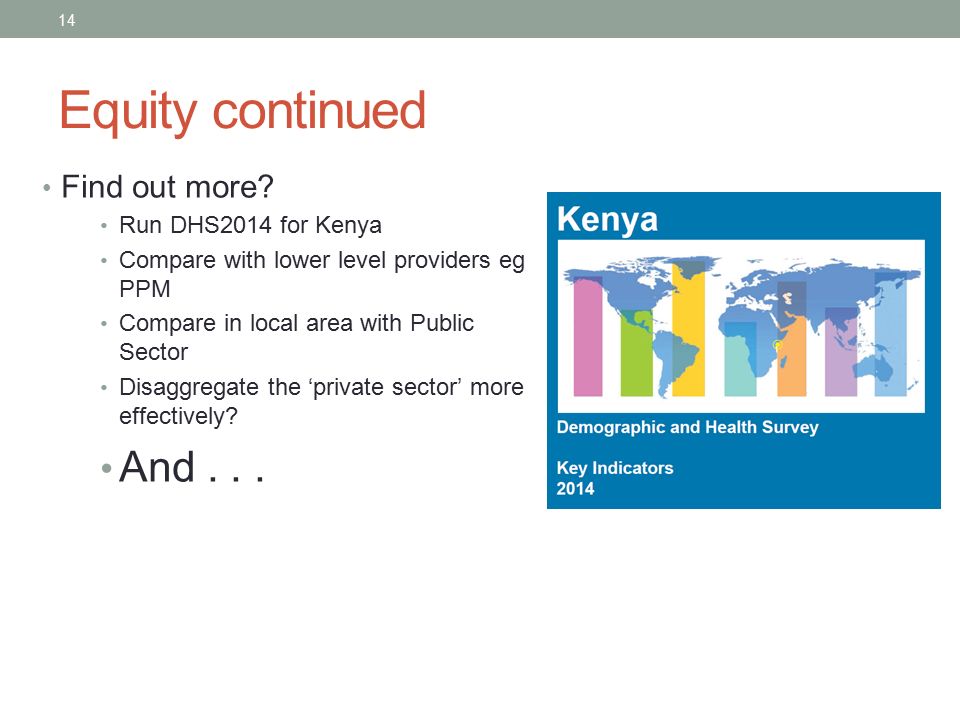 14

Equity continued

• Find out more?
  • Run DHS2014 for Kenya
  • Compare with lower level providers eg PPM
  • Compare in local area with Public Sector
  • Disaggregate the ‘private sector’ more effectively?
  • And . . .

Kenya

Demographic and Health Survey

Key Indicators
2014